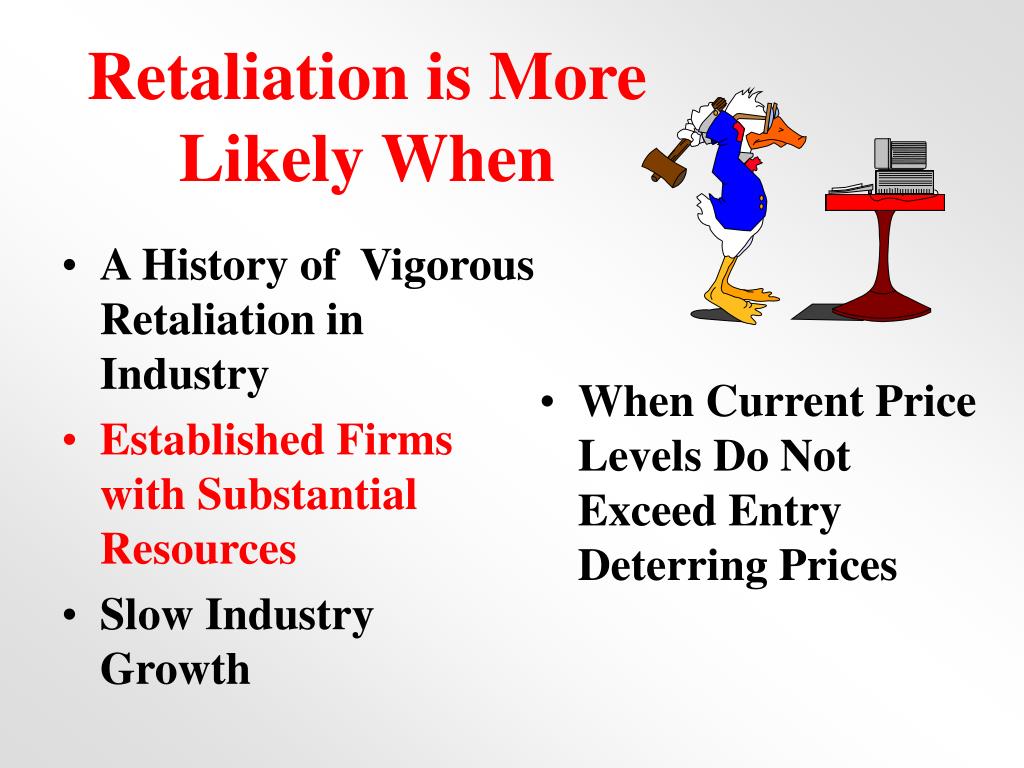 Retaliation is More Likely When

• A History of Vigorous Retaliation in Industry
• Established Firms with Substantial Resources
• Slow Industry Growth

• When Current Price Levels Do Not Exceed Entry Deterring Prices